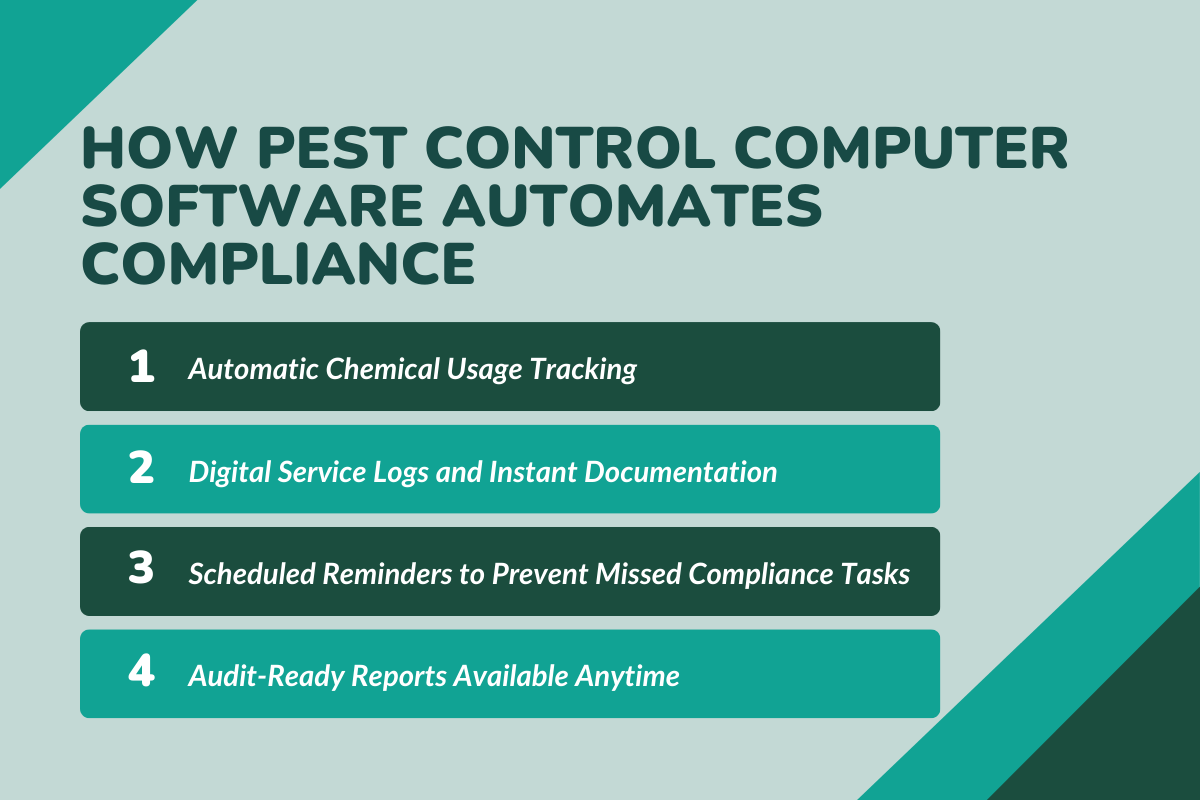 HOW PEST CONTROL COMPUTER SOFTWARE AUTOMATES COMPLIANCE

1 Automatic Chemical Usage Tracking

2 Digital Service Logs and Instant Documentation

3 Scheduled Reminders to Prevent Missed Compliance Tasks

4 Audit-Ready Reports Available Anytime